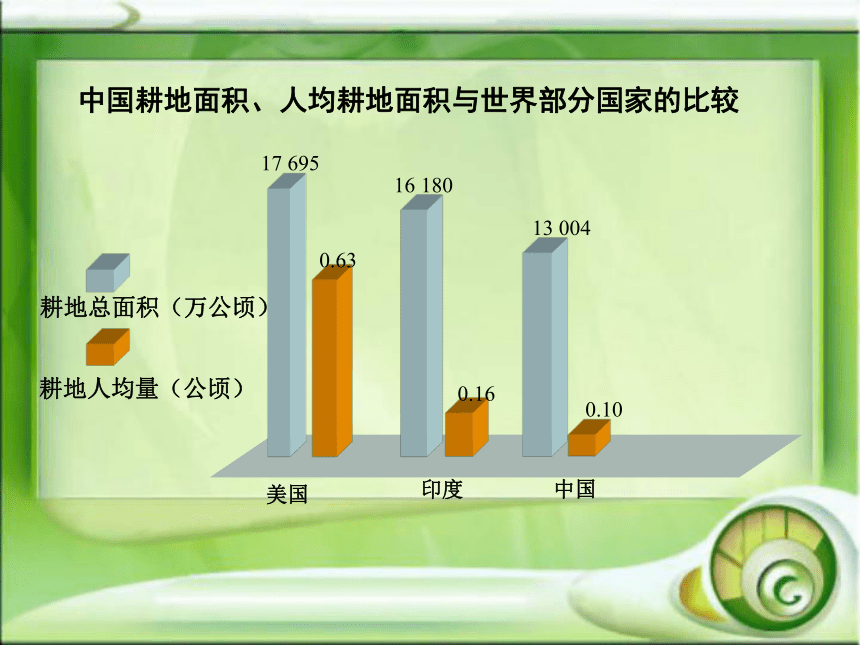 中国耕地面积、人均耕地面积与世界部分国家的比较

耕地总面积（万公顷）

耕地人均量（公顷）

17 695

0.63

16 180

0.16

13 004

0.10

美国

印度

中国